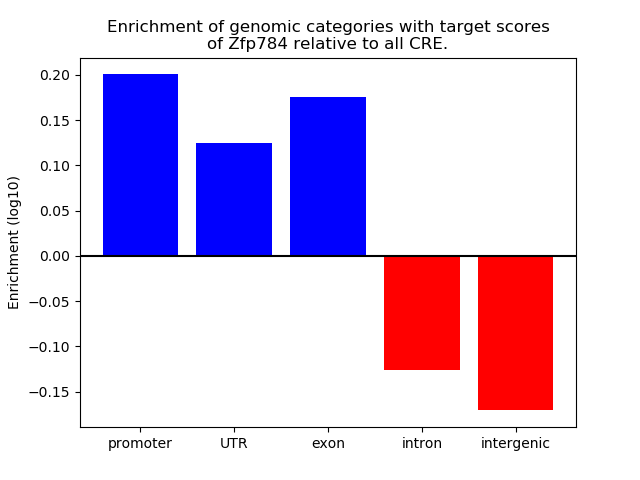 Enrichment of genomic categories with target scores of Zfp784 relative to all CRE.

Enrichment (log10)

0.20
0.15
0.10
0.05
0.00
−0.05
−0.10
−0.15

promoter
UTR
exon
intron
intergenic